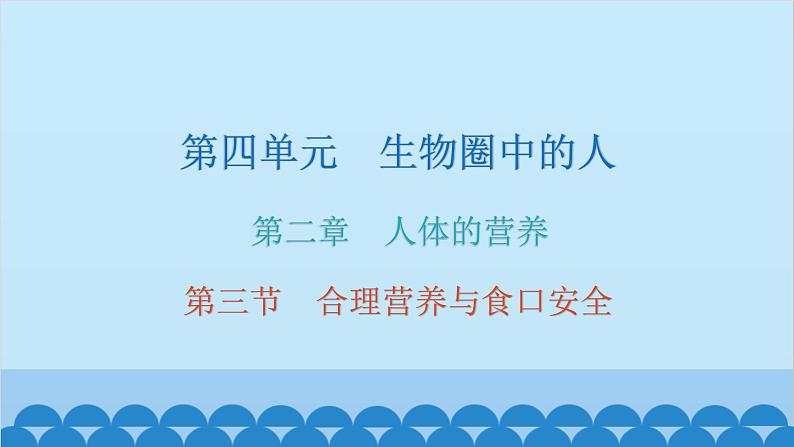 第四单元　生物圈中的人

第二章　人体的营养

第三节　合理营养与食口安全